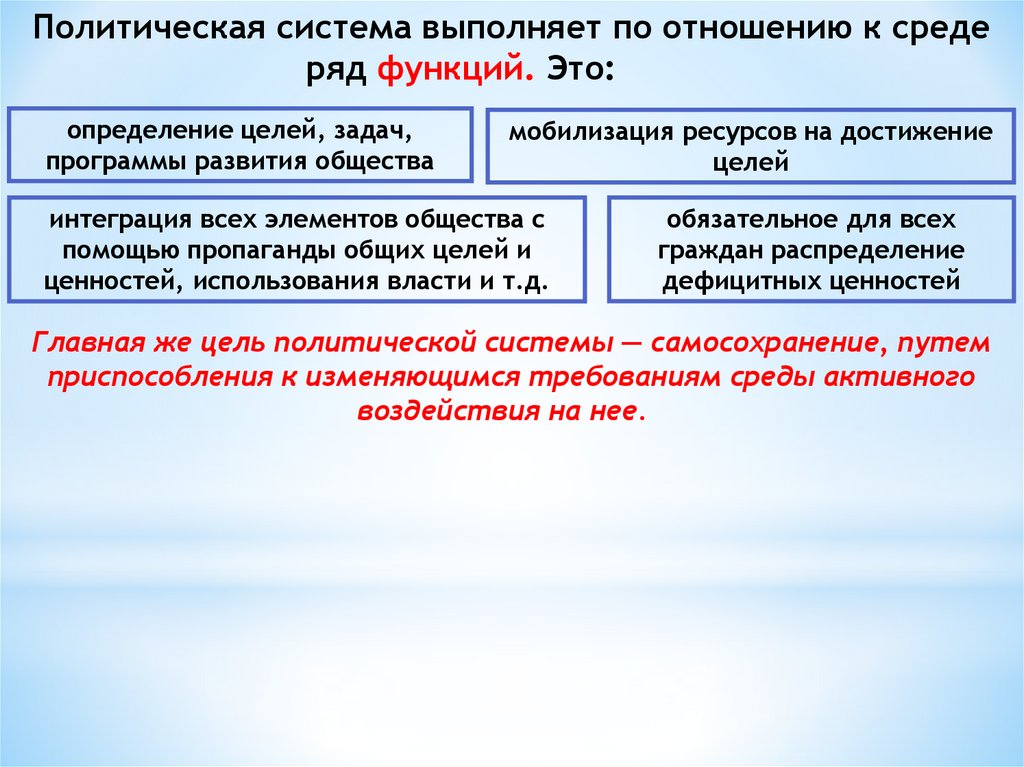 Политическая система выполняет по отношению к среде ряд функций. Это:

определение целей, задач, программы развития общества

мобилизация ресурсов на достижение целей

интеграция всех элементов общества с помощью пропаганды общих целей и ценностей, использования власти и т.д.

обязательное для всех граждан распределение дефицитных ценностей

Главная же цель политической системы — самосохранение, путем приспособления к изменяющимся требованиям среды активного воздействия на нее.